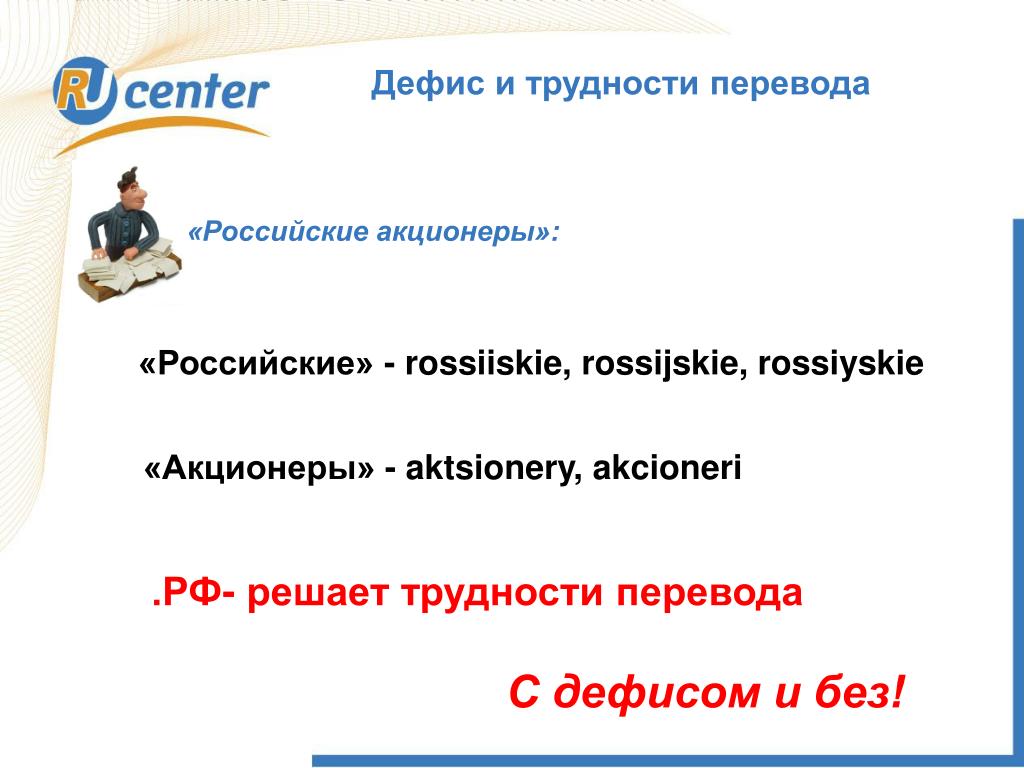 RU center

Дефис и трудности перевода

«Российские акционеры»:

«Российские» - rossiiskie, rossijskie, rossiyskie

«Акционеры» - aktsionery, akcioneri

.РФ- решает трудности перевода

С дефисом и без!